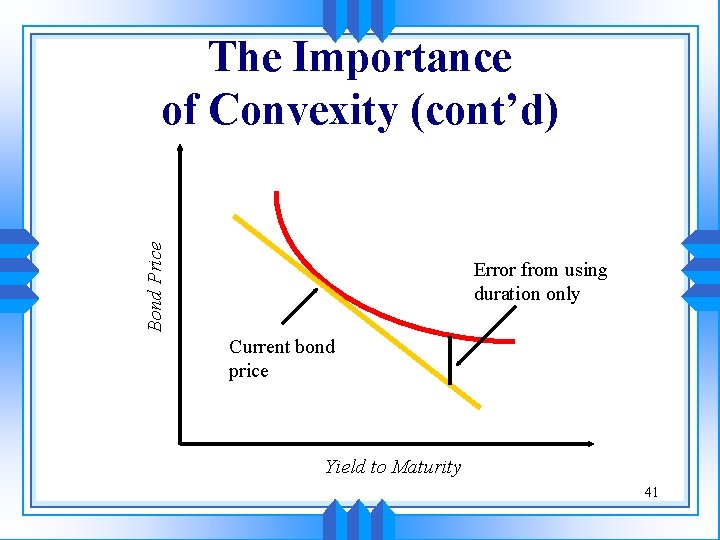 The Importance of Convexity (cont'd)

Bond Price

Error from using duration only

Current bond price

Yield to Maturity

41